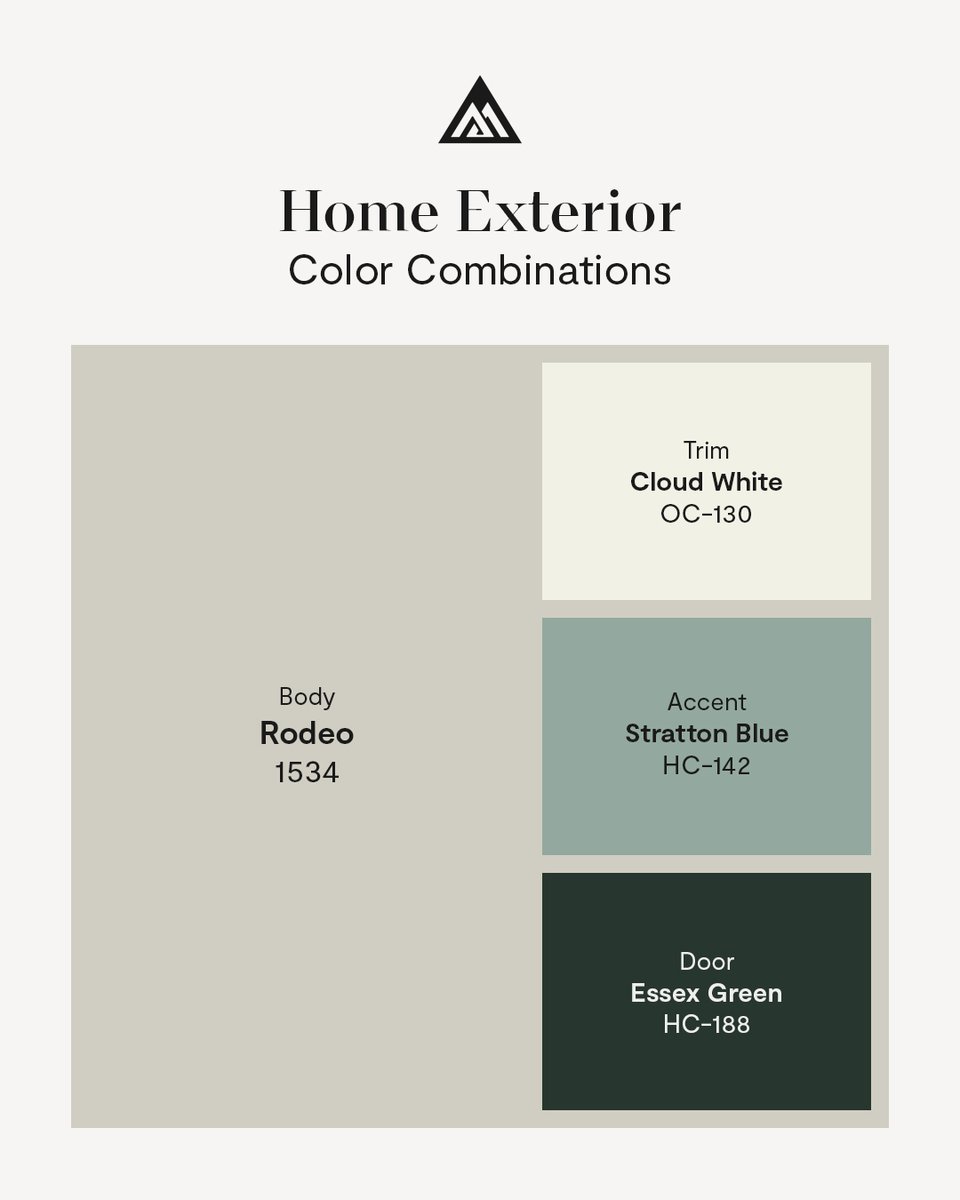 Home Exterior
Color Combinations

Body
Rodeo
1534

Trim
Cloud White
OC-130

Accent
Stratton Blue
HC-142

Door
Essex Green
HC-188